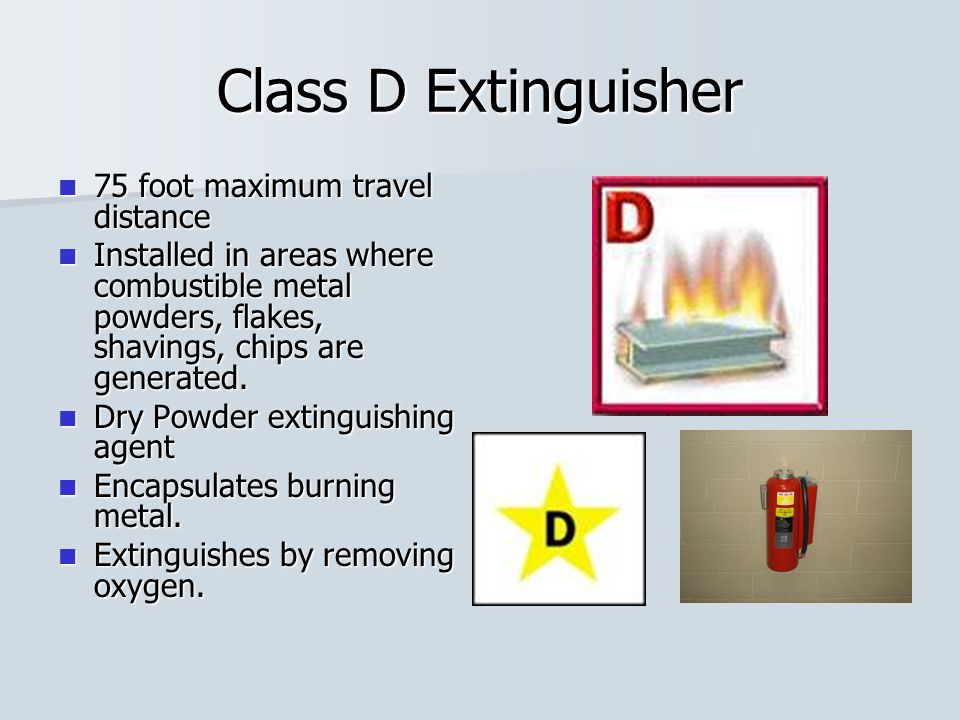 Class D Extinguisher

- 75 foot maximum travel distance
- Installed in areas where combustible metal powders, flakes, shavings, chips are generated.
- Dry Powder extinguishing agent
- Encapsulates burning metal.
- Extinguishes by removing oxygen.

D

D